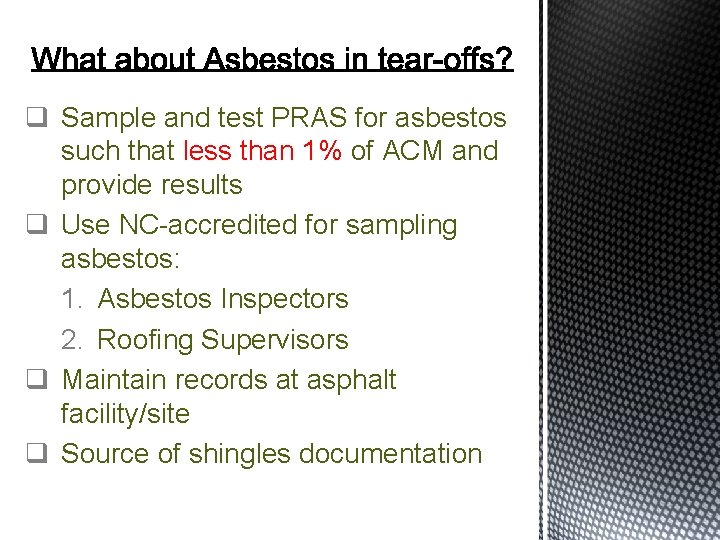 What about Asbestos in tear-offs?

❑ Sample and test PRAS for asbestos such that less than 1% of ACM and provide results

❑ Use NC-accredited for sampling asbestos:

1. Asbestos Inspectors

2. Roofing Supervisors

❑ Maintain records at asphalt facility/site

❑ Source of shingles documentation